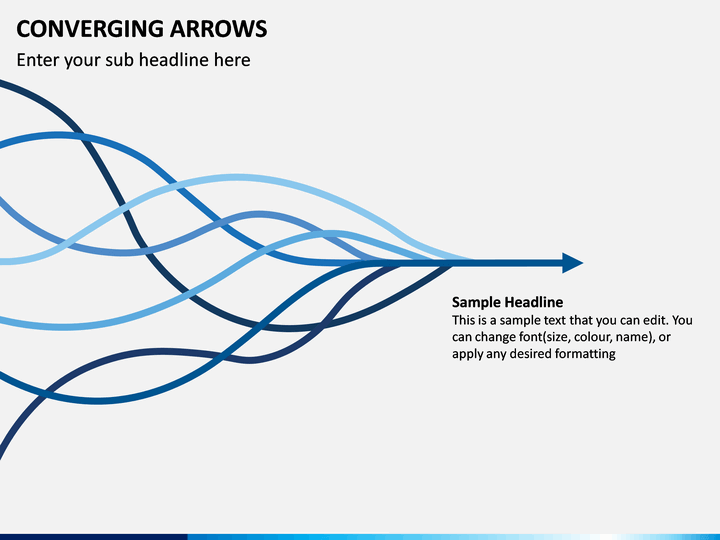 CONVERGING ARROWS

Enter your sub headline here

Sample Headline

This is a sample text that you can edit. You can change font(size, colour, name), or apply any desired formatting